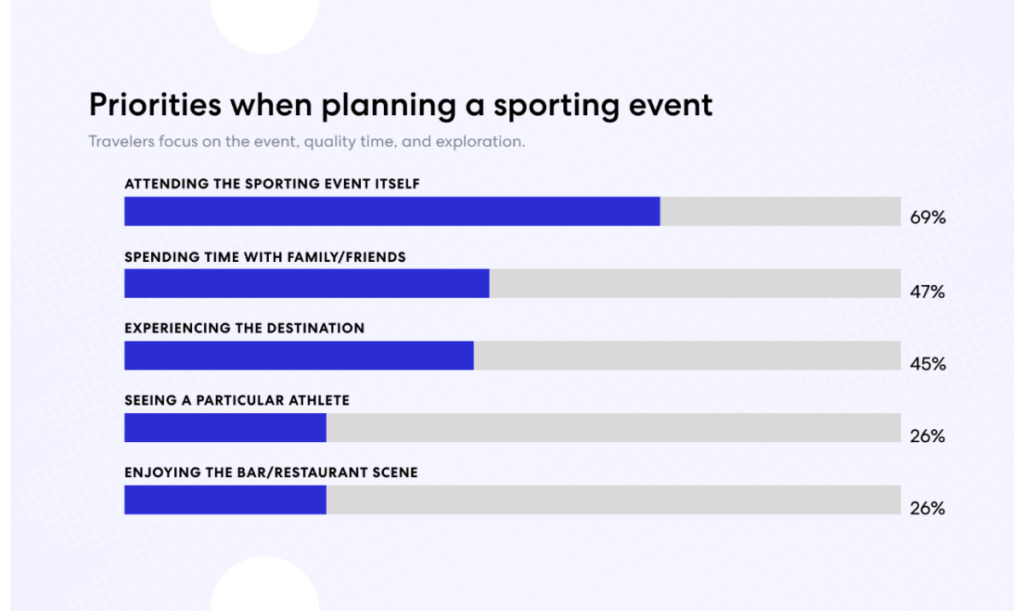 Priorities when planning a sporting event

Travelers focus on the event, quality time, and exploration.

ATTENDING THE SPORTING EVENT ITSELF
69%

SPENDING TIME WITH FAMILY/FRIENDS
47%

EXPERIENCING THE DESTINATION
45%

SEEING A PARTICULAR ATHLETE
26%

ENJOYING THE BAR/RESTAURANT SCENE
26%